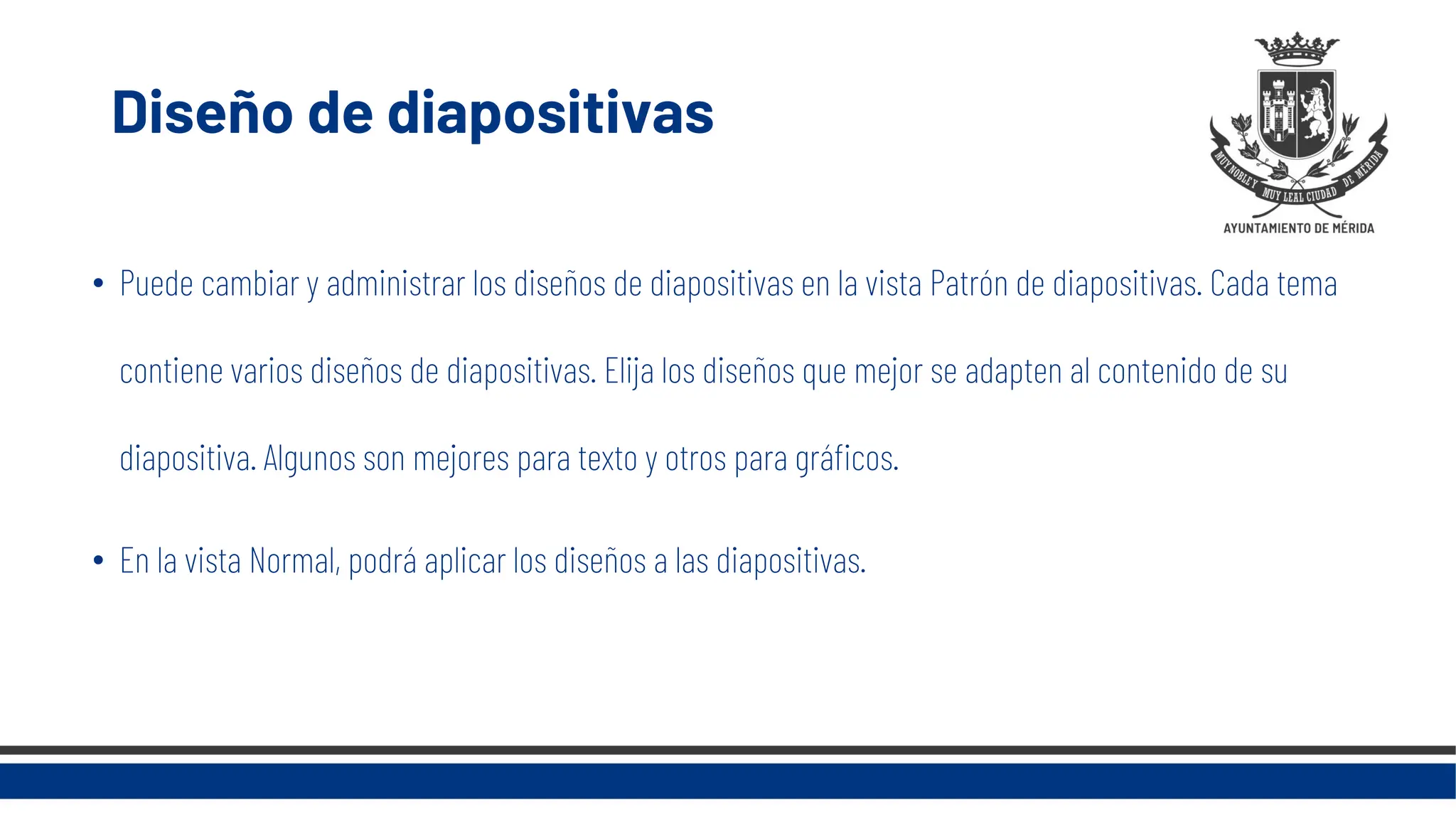 Diseño de diapositivas

MUY NOBLE Y MUY LEAL CIUDAD DE MÉRIDA
AYUNTAMIENTO DE MÉRIDA

• Puede cambiar y administrar los diseños de diapositivas en la vista Patrón de diapositivas. Cada tema contiene varios diseños de diapositivas. Elija los diseños que mejor se adapten al contenido de su diapositiva. Algunos son mejores para texto y otros para gráficos.

• En la vista Normal, podrá aplicar los diseños a las diapositivas.